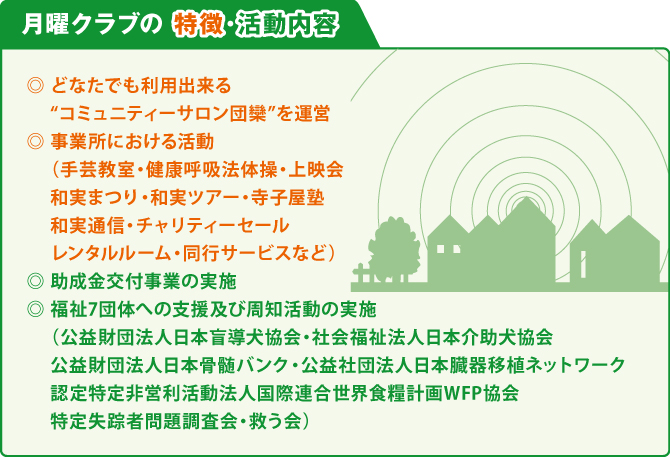 月曜クラブの 特徴・活動内容

◎ どなたでも利用出来る
“コミュニティーサロン団欒”を運営

◎ 事業所における活動
（手芸教室・健康呼吸法体操・上映会
和実まつり・和実ツアー・寺子屋塾
和実通信・チャリティーセール
レンタルルーム・同行サービスなど）

◎ 助成金交付事業の実施

◎ 福祉7団体への支援及び周知活動の実施
（公益財団法人日本盲導犬協会・社会福祉法人日本介助犬協会
公益財団法人日本骨髄バンク・公益社団法人日本臓器移植ネットワーク
認定特定非営利活動法人国際連合世界食糧計画WFP協会
特定失踪者問題調査会・救う会）